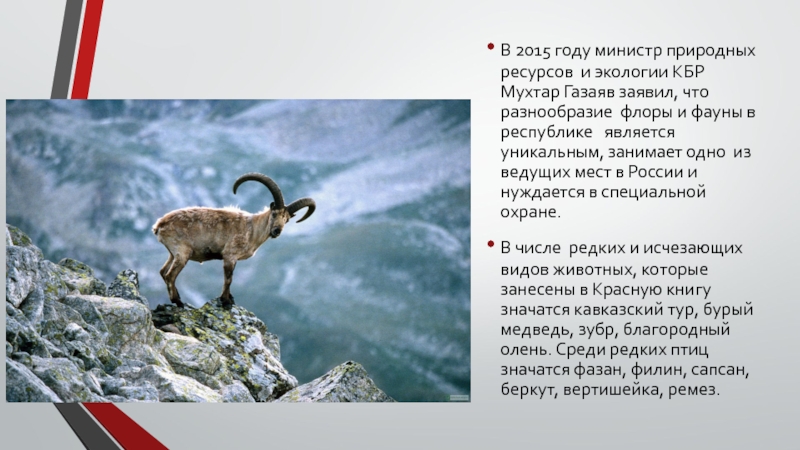 • В 2015 году министр природных ресурсов и экологии КБР Мухтар Газаяв заявил, что разнообразие флоры и фауны в республике является уникальным, занимает одно из ведущих мест в России и нуждается в специальной охране.

• В числе редких и исчезающих видов животных, которые занесены в Красную книгу значатся кавказский тур, бурый медведь, зубр, благородный олень. Среди редких птиц значатся фазан, филин, сапсан, беркут, вертишейка, ремез.